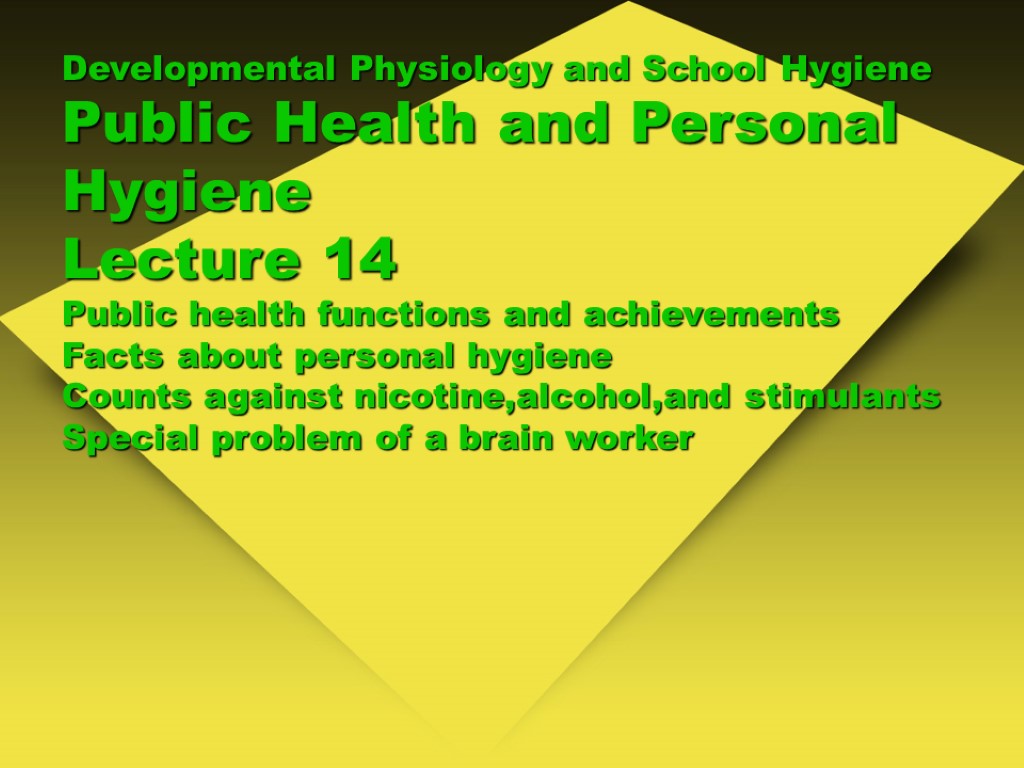 Developmental Physiology and School Hygiene
Public Health and Personal Hygiene
Lecture 14
Public health functions and achievements
Facts about personal hygiene
Counts against nicotine,alcohol,and stimulants
Special problem of a brain worker